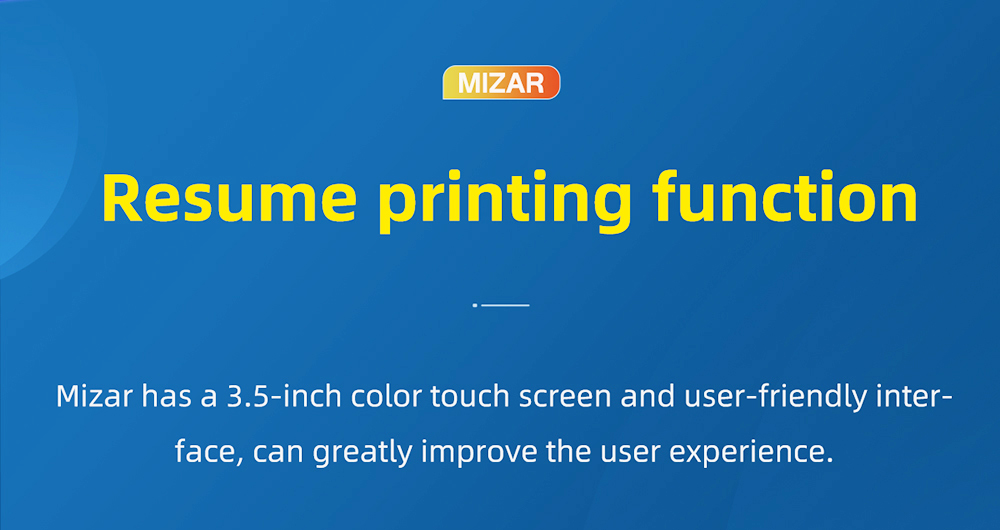 MIZAR

Resume printing function

Mizar has a 3.5-inch color touch screen and user-friendly interface, can greatly improve the user experience.